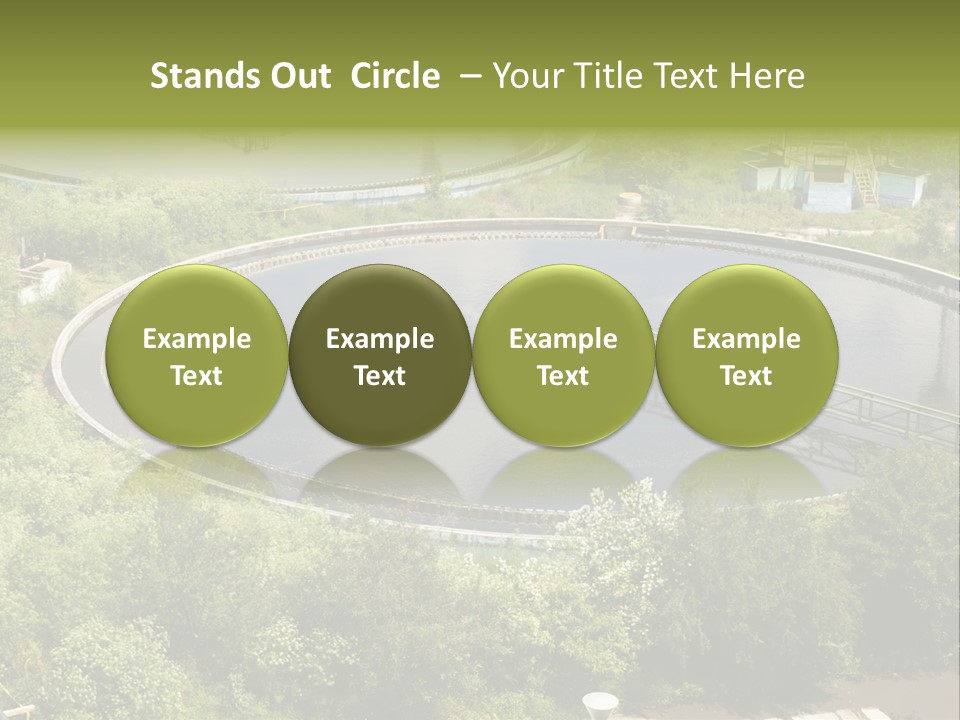 Stands Out Circle – Your Title Text Here

Example Text

Example Text

Example Text

Example Text